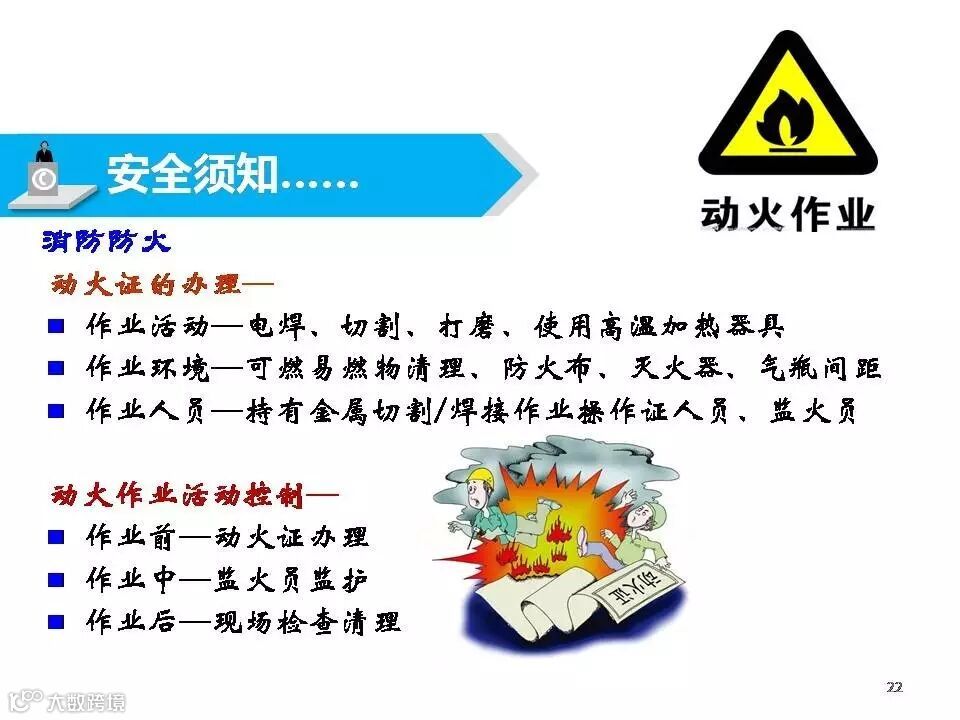 安全须知……

动火作业

消防防火

动火证的办理—

■ 作业活动—电焊、切割、打磨、使用高温加热器具

■ 作业环境—可燃易燃物清理、防火布、灭火器、气瓶间距

■ 作业人员—持有金属切割/焊接作业操作证人员、监火员

动火作业活动控制—

■ 作业前—动火证办理

■ 作业中—监火员监护

■ 作业后—现场检查清理

动火证

22

大数跨境